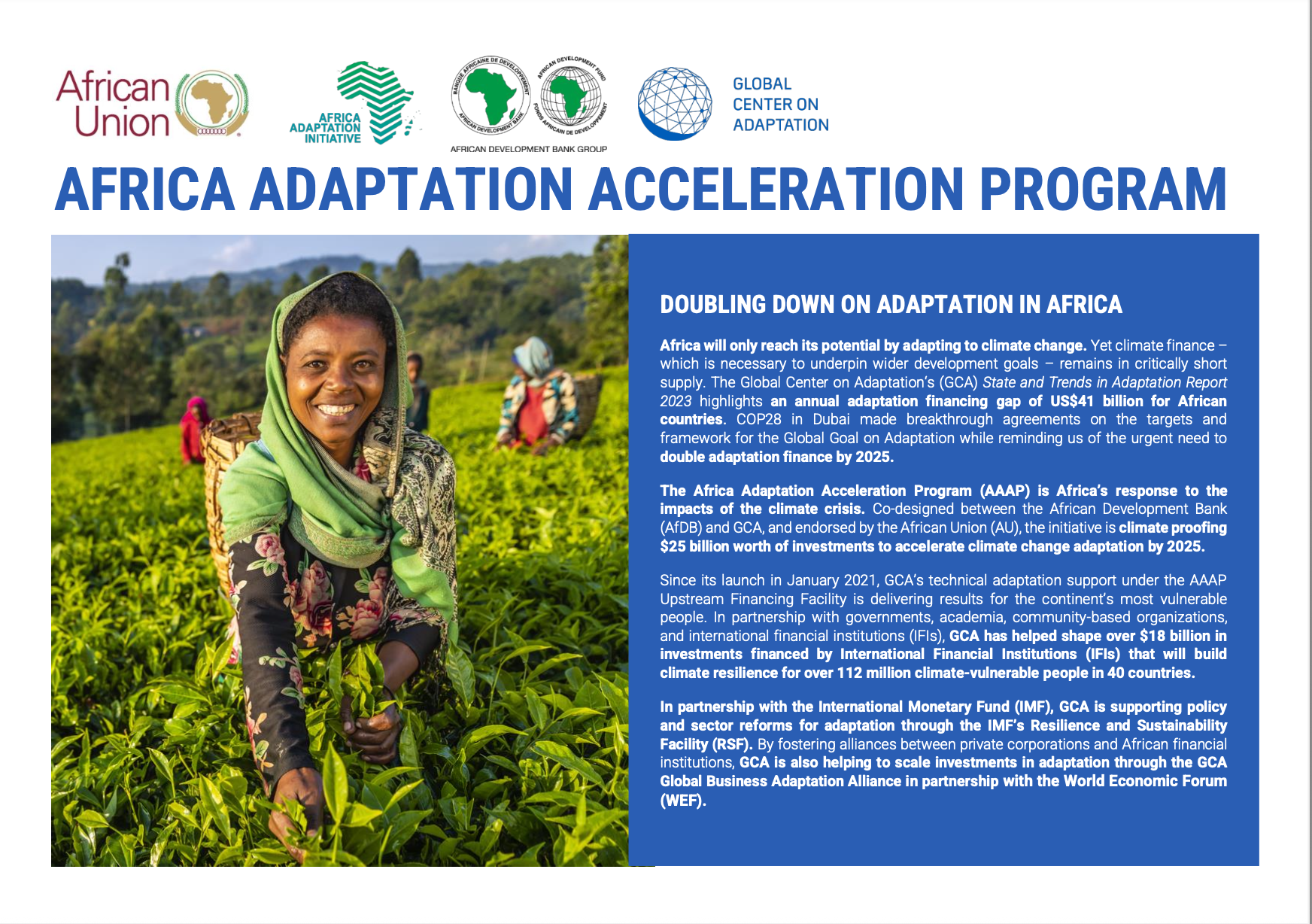 African Union

AFRICA ADAPTATION INITIATIVE

BANQUE AFRICAINE DE DEVELOPPEMENT
AFRICAN DEVELOPMENT BANK
AFRICAN DEVELOPMENT FUND
FONDS AFRICAIN DE DEVELOPPEMENT
AFRICAN DEVELOPMENT BANK GROUP

GLOBAL CENTER ON ADAPTATION

AFRICA ADAPTATION ACCELERATION PROGRAM

DOUBLING DOWN ON ADAPTATION IN AFRICA

Africa will only reach its potential by adapting to climate change. Yet climate finance – which is necessary to underpin wider development goals – remains in critically short supply. The Global Center on Adaptation's (GCA) State and Trends in Adaptation Report 2023 highlights an annual adaptation financing gap of US$41 billion for African countries. COP28 in Dubai made breakthrough agreements on the targets and framework for the Global Goal on Adaptation while reminding us of the urgent need to double adaptation finance by 2025.

The Africa Adaptation Acceleration Program (AAAP) is Africa's response to the impacts of the climate crisis. Co-designed between the African Development Bank (AfDB) and GCA, and endorsed by the African Union (AU), the initiative is climate proofing $25 billion worth of investments to accelerate climate change adaptation by 2025.

Since its launch in January 2021, GCA's technical adaptation support under the AAAP Upstream Financing Facility is delivering results for the continent's most vulnerable people. In partnership with governments, academia, community-based organizations, and international financial institutions (IFIs), GCA has helped shape over $18 billion in investments financed by International Financial Institutions (IFIs) that will build climate resilience for over 112 million climate-vulnerable people in 40 countries.

In partnership with the International Monetary Fund (IMF), GCA is supporting policy and sector reforms for adaptation through the IMF's Resilience and Sustainability Facility (RSF). By fostering alliances between private corporations and African financial institutions, GCA is also helping to scale investments in adaptation through the GCA Global Business Adaptation Alliance in partnership with the World Economic Forum (WEF).